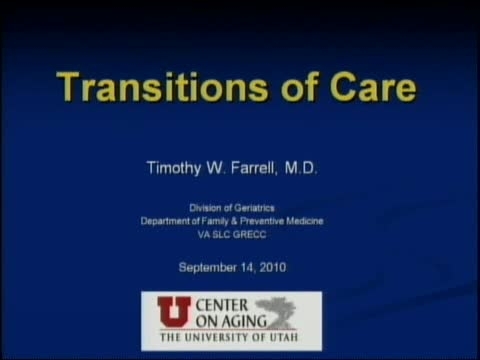 Transitions of Care

Timothy W. Farrell, M.D.

Division of Geriatrics
Department of Family & Preventive Medicine
VA SLC GRECC

September 14, 2010

U CENTER ON AGING
THE UNIVERSITY OF UTAH